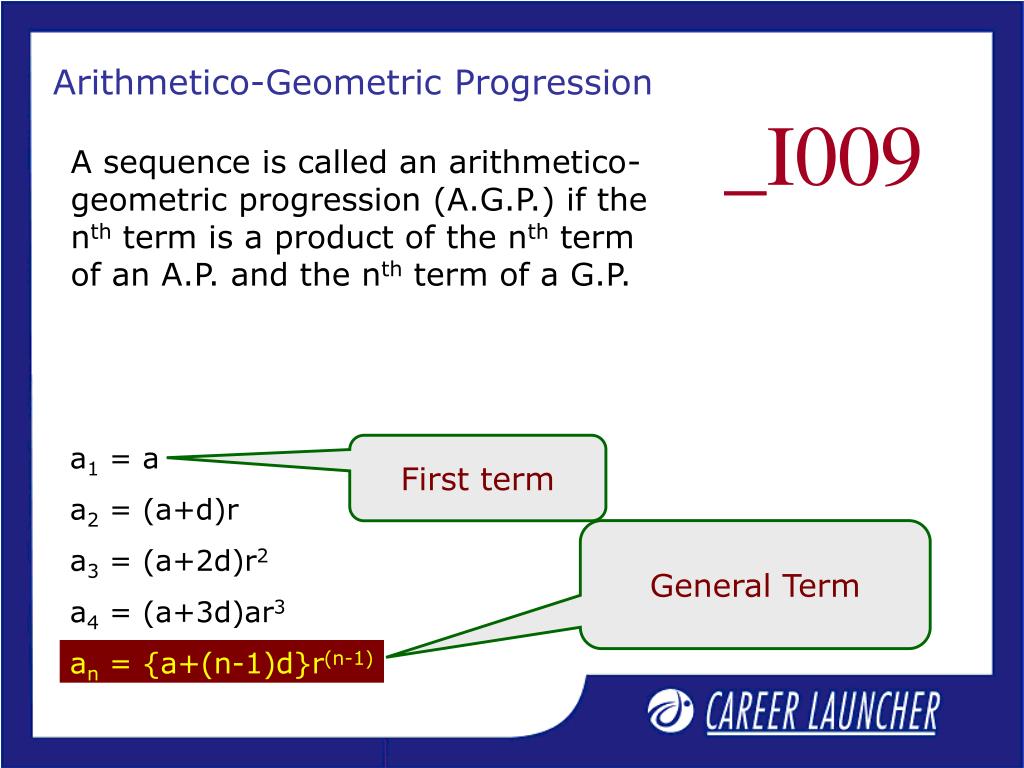 Arithmetico-Geometric Progression

_I009

A sequence is called an arithmetico-geometric progression (A.G.P.) if the $n^{th}$ term is a product of the $n^{th}$ term of an A.P. and the $n^{th}$ term of a G.P.

$a_1 = a$

First term

$a_2 = (a+d)r$

$a_3 = (a+2d)r^2$

General Term

$a_4 = (a+3d)ar^3$

$a_n = \{a+(n-1)d\}r^{(n-1)}$

CAREER LAUNCHER